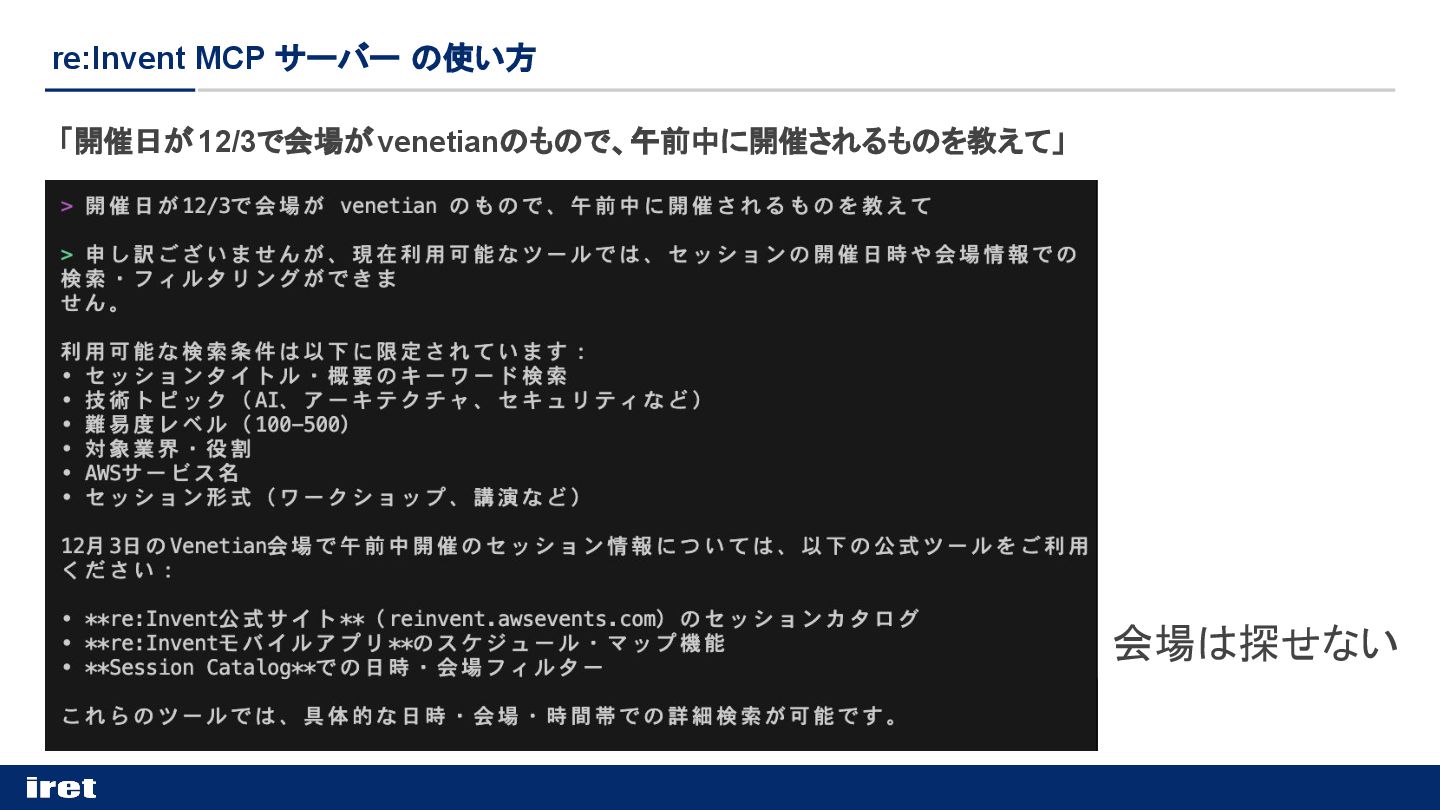 re:Invent MCP サーバー の使い方

「開催日が12/3で会場がvenetianのもので、午前中に開催されるものを教えて」

> 開催日が12/3で会場が venetian のもので、午前中に開催されるものを教えて

> 申し訳ございませんが、現在利用可能なツールでは、セッションの開催日時や会場情報での検索・フィルタリングができません。

利用可能な検索条件は以下に限定されています：
• セッションタイトル・概要のキーワード検索
• 技術トピック（AI、アーキテクチャ、セキュリティなど）
• 難易度レベル（100-500）
• 対象業界・役割
• AWSサービス名
• セッション形式（ワークショップ、講演など）

12月3日のVenetian会場で午前中開催のセッション情報については、以下の公式ツールをご利用ください：

• **re:Invent公式サイト**（reinvent.awsevents.com）のセッションカタログ
• **re:Inventモバイルアプリ**のスケジュール・マップ機能
• **Session Catalog**での日時・会場フィルター

これらのツールでは、具体的な日時・会場・時間帯での詳細検索が可能です。

会場は探せない

iret